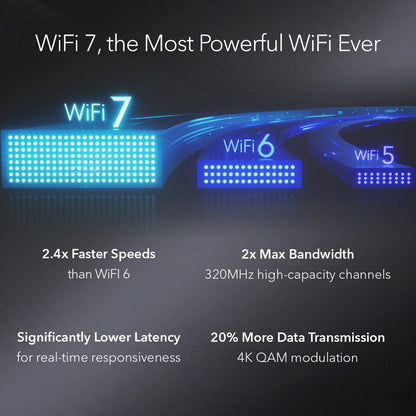 WiFi 7, the Most Powerful WiFi Ever

WiFi 7

WiFi 6

WiFi 5

2.4x Faster Speeds
than WiFI 6

2x Max Bandwidth
320MHz high-capacity channels

Significantly Lower Latency
for real-time responsiveness

20% More Data Transmission
4K QAM modulation